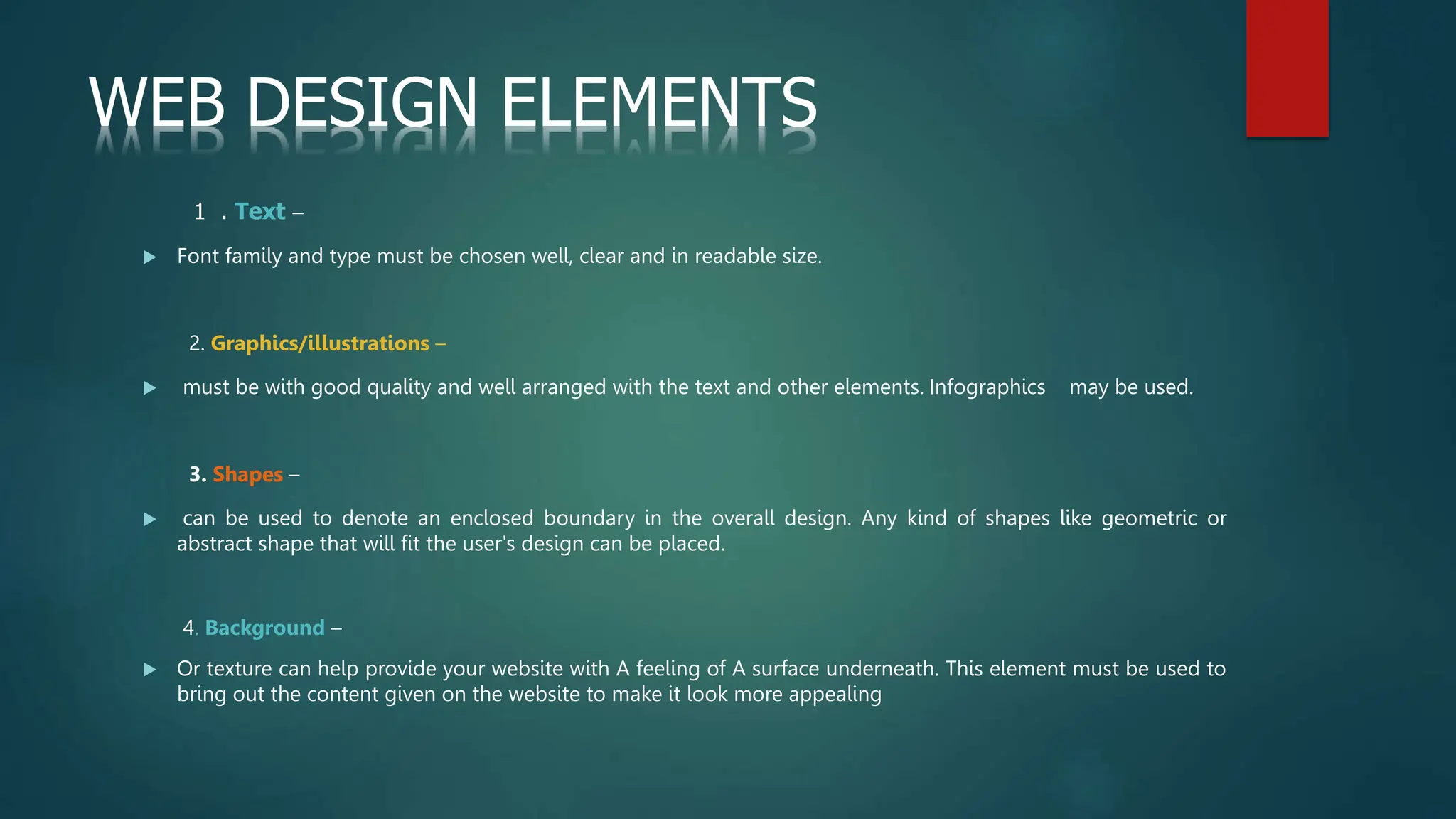 WEB DESIGN ELEMENTS

1 . Text –

Font family and type must be chosen well, clear and in readable size.

2. Graphics/illustrations –

must be with good quality and well arranged with the text and other elements. Infographics may be used.

3. Shapes –

can be used to denote an enclosed boundary in the overall design. Any kind of shapes like geometric or abstract shape that will fit the user's design can be placed.

4. Background –

Or texture can help provide your website with A feeling of A surface underneath. This element must be used to bring out the content given on the website to make it look more appealing